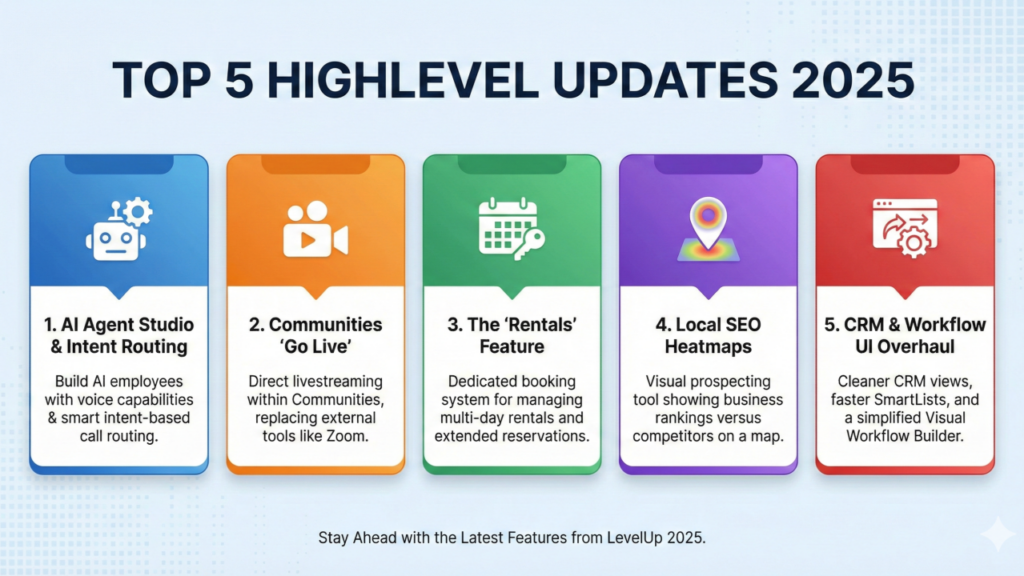 TOP 5 HIGHLEVEL UPDATES 2025

1. AI Agent Studio & Intent Routing

Build AI employees with voice capabilities & smart intent-based call routing.

2. Communities 'Go Live'

Direct livestreaming within Communities, replacing external tools like Zoom.

3. The 'Rentals' Feature

Dedicated booking system for managing multi-day rentals and extended reservations.

4. Local SEO Heatmaps

Visual prospecting tool showing business rankings versus competitors on a map.

5. CRM & Workflow UI Overhaul

Cleaner CRM views, faster SmartLists, and a simplified Visual Workflow Builder.

Stay Ahead with the Latest Features from LevelUp 2025.